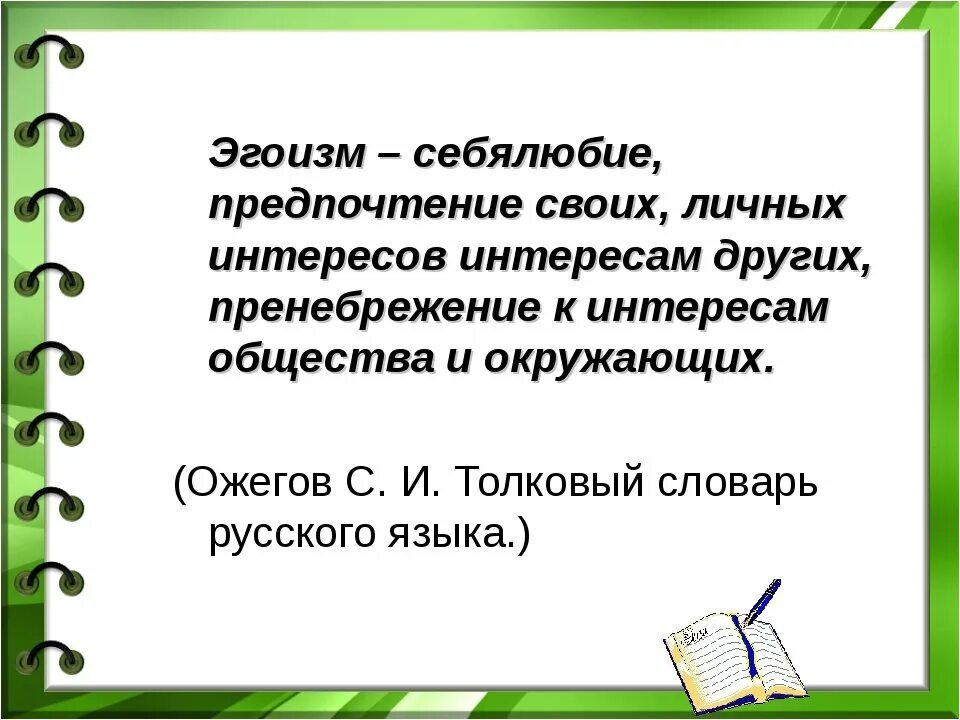 Эгоизм – себялюбие, предпочтение своих, личных интересов интересам других, пренебрежение к интересам общества и окружающих.

(Ожегов С. И. Толковый словарь русского языка.)